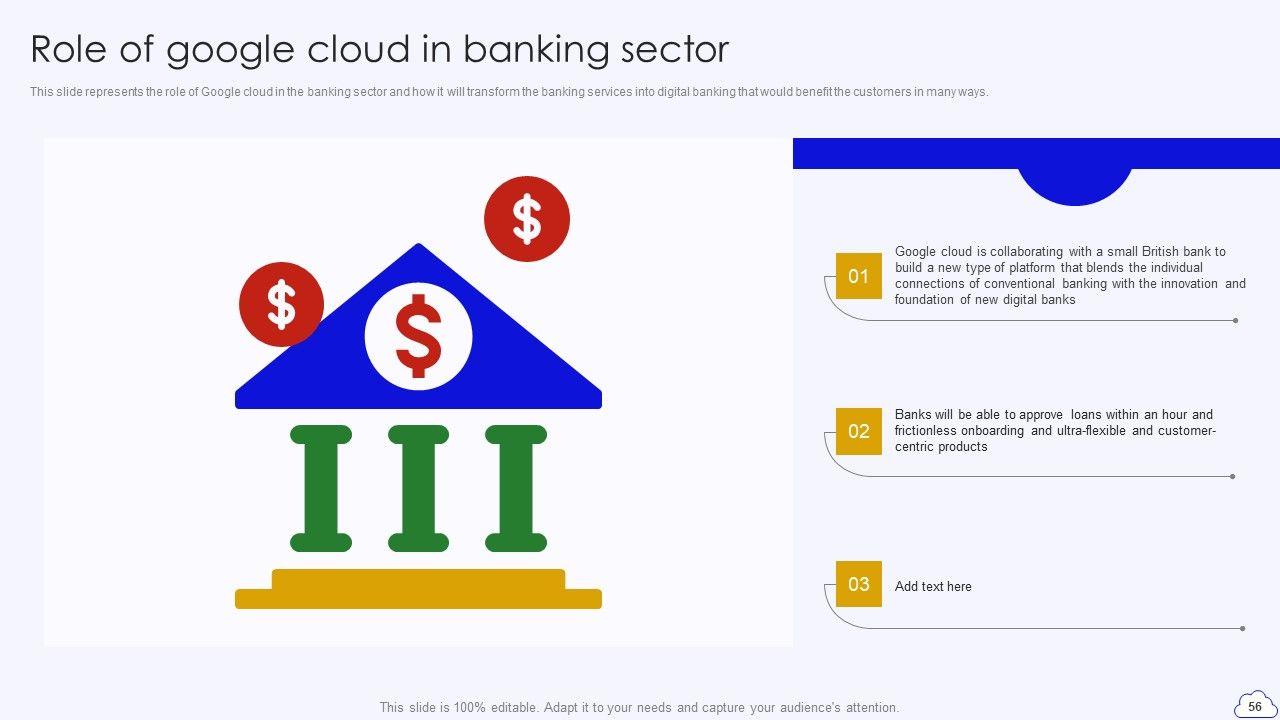 Role of google cloud in banking sector

This slide represents the role of Google cloud in the banking sector and how it will transform the banking services into digital banking that would benefit the customers in many ways.

$

$

$

01

Google cloud is collaborating with a small British bank to build a new type of platform that blends the individual connections of conventional banking with the innovation and foundation of new digital banks

02

Banks will be able to approve loans within an hour and frictionless onboarding and ultra-flexible and customer-centric products

03

Add text here

This slide is 100% editable. Adapt it to your needs and capture your audience's attention.

56